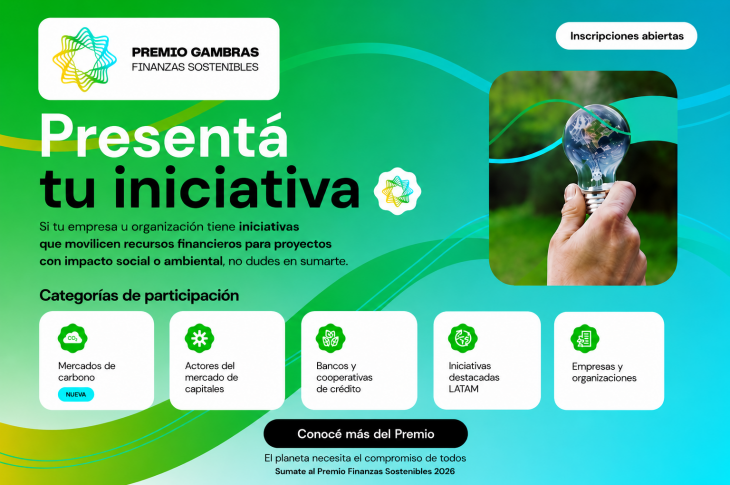 PREMIO GAMBRAS
FINANZAS SOSTENIBLES

Inscripciones abiertas

Presentá tu iniciativa

Si tu empresa u organización tiene iniciativas que movilicen recursos financieros para proyectos con impacto social o ambiental, no dudes en sumarte.

Categorías de participación

$CO_2$
Mercados de carbono
NUEVA

Actores del mercado de capitales

Bancos y cooperativas de crédito

Iniciativas destacadas LATAM

Empresas y organizaciones

Conocé más del Premio

El planeta necesita el compromiso de todos
Sumate al Premio Finanzas Sostenibles 2026